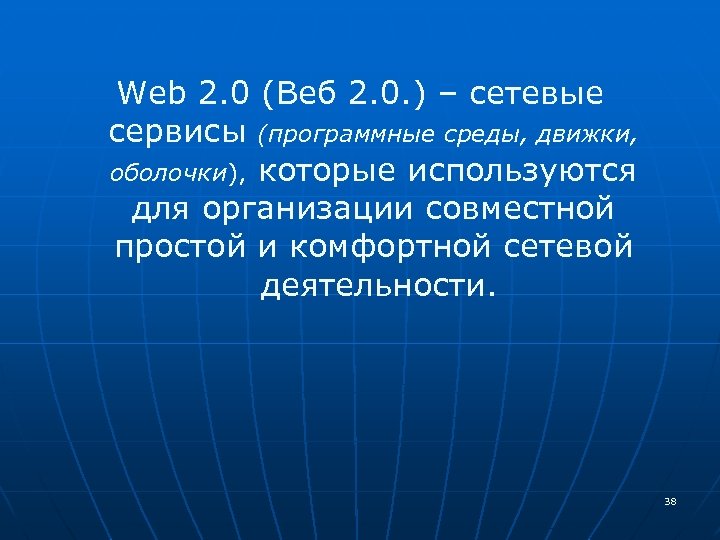 Web 2.0 (Веб 2.0.) – сетевые сервисы (программные среды, движки, оболочки), которые используются для организации совместной простой и комфортной сетевой деятельности.

38